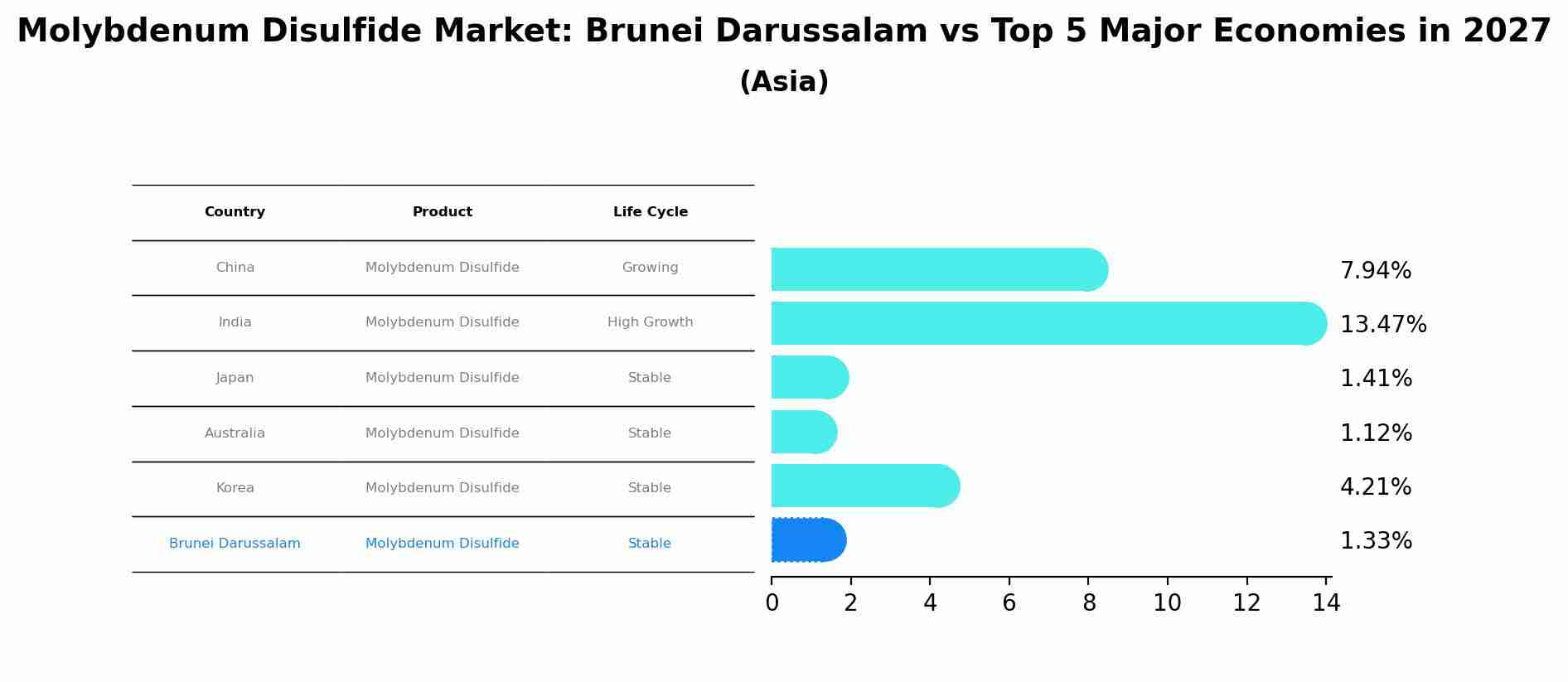 Molybdenum Disulfide Market: Brunei Darussalam vs Top 5 Major Economies in 2027
(Asia)

| Country | Product | Life Cycle |
|---|---|---|
| China | Molybdenum Disulfide | Growing |
| India | Molybdenum Disulfide | High Growth |
| Japan | Molybdenum Disulfide | Stable |
| Australia | Molybdenum Disulfide | Stable |
| Korea | Molybdenum Disulfide | Stable |
| Brunei Darussalam | Molybdenum Disulfide | Stable |

7.94%
13.47%
1.41%
1.12%
4.21%
1.33%

0 2 4 6 8 10 12 14